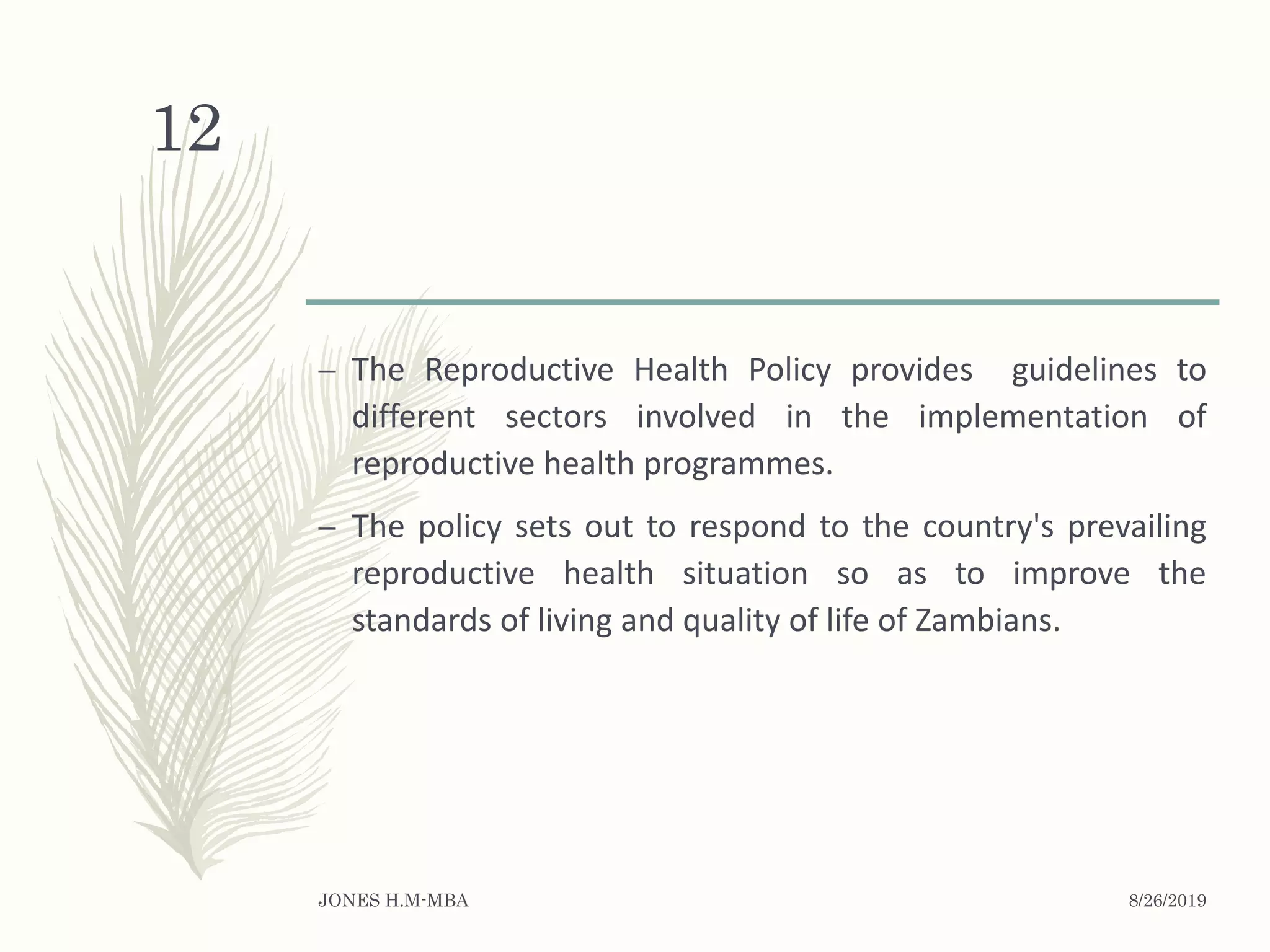 12

– The Reproductive Health Policy provides guidelines to different sectors involved in the implementation of reproductive health programmes.

– The policy sets out to respond to the country's prevailing reproductive health situation so as to improve the standards of living and quality of life of Zambians.

JONES H.M-MBA

8/26/2019